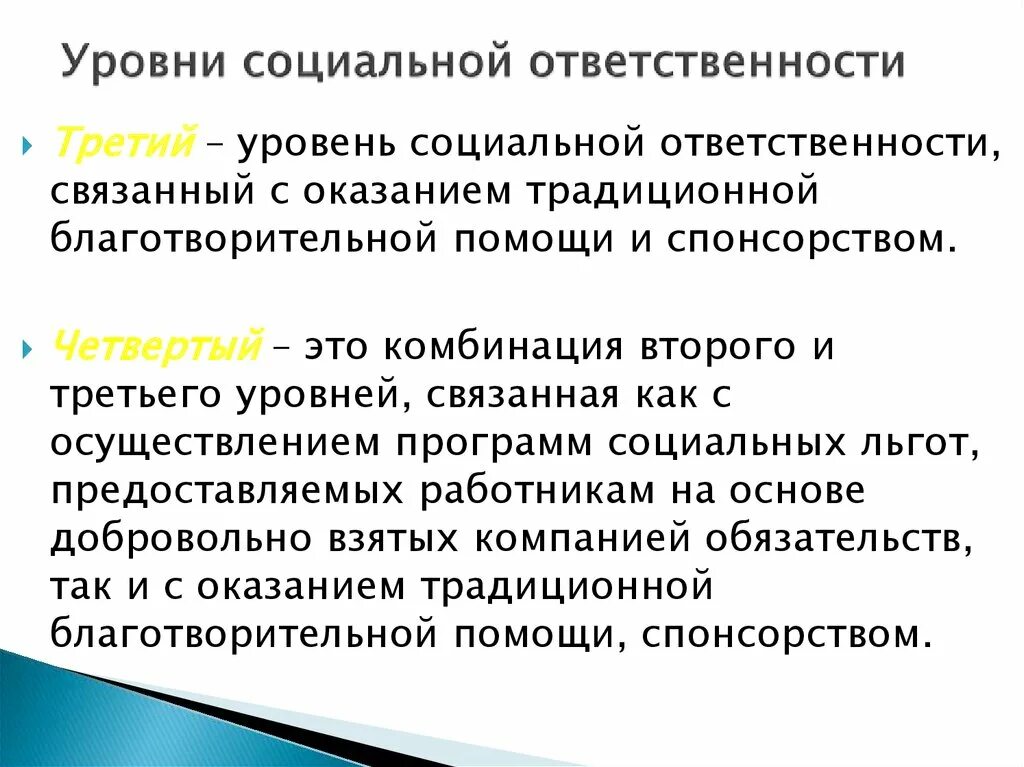 Уровни социальной ответственности

Третий – уровень социальной ответственности, связанный с оказанием традиционной благотворительной помощи и спонсорством.

Четвертый – это комбинация второго и третьего уровней, связанная как с осуществлением программ социальных льгот, предоставляемых работникам на основе добровольно взятых компанией обязательств, так и с оказанием традиционной благотворительной помощи, спонсорством.